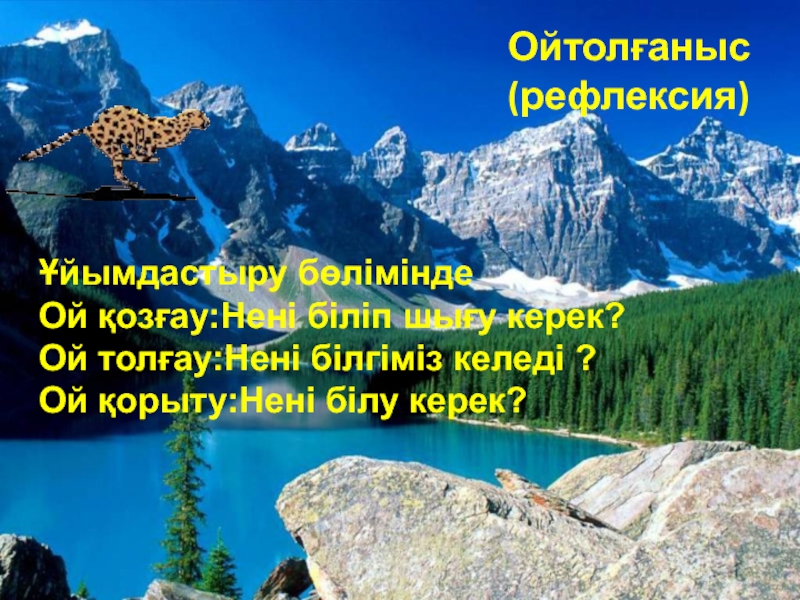 Ойтолғаныс (рефлексия)

Ұйымдастыру бөлімінде
Ой қозғау:Нені біліп шығу керек?
Ой толғау:Нені білгіміз келеді ?
Ой қорыту:Нені білу керек?